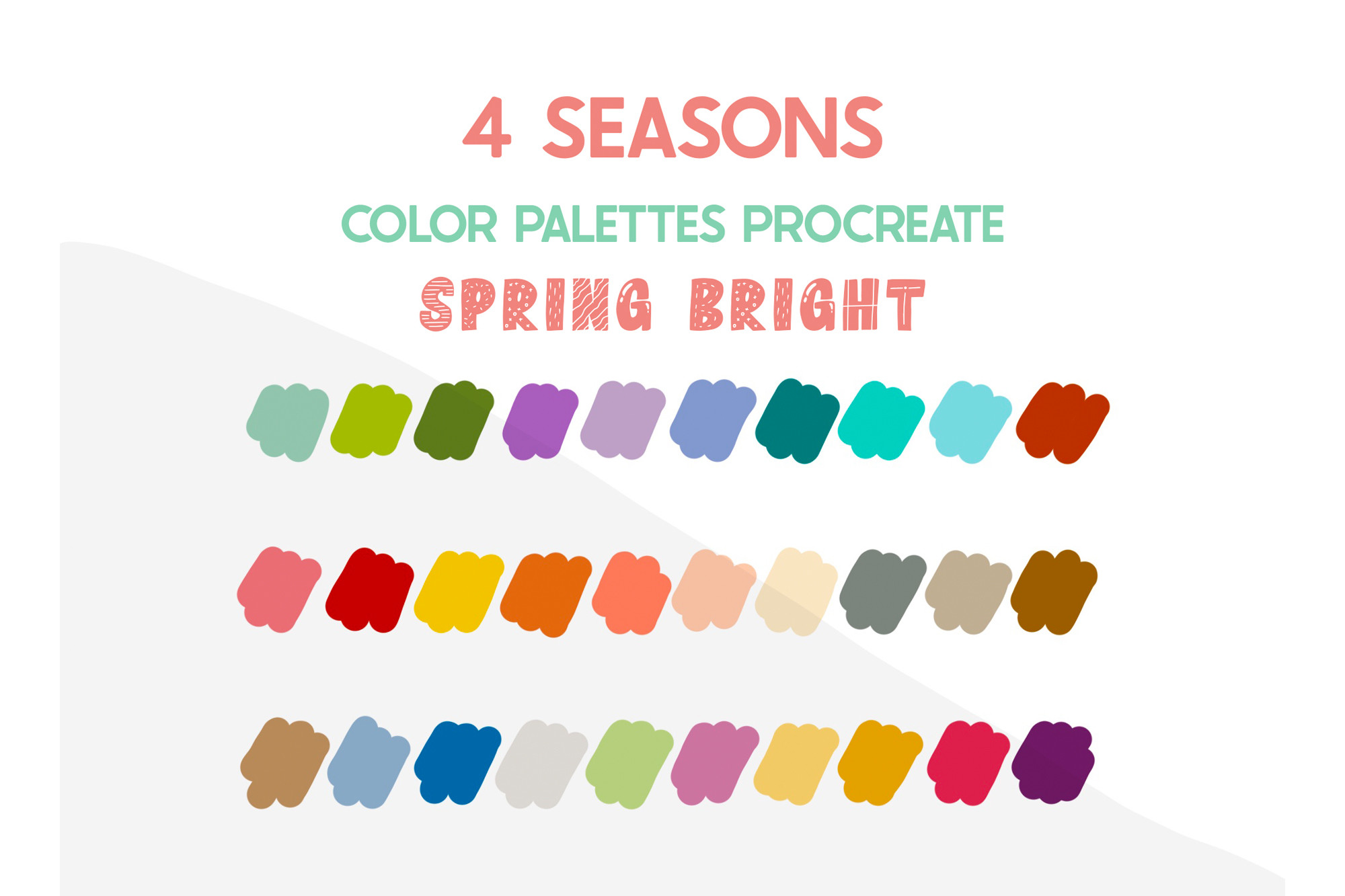 4 SEASONS

COLOR PALETTES PROCREATE

SPRING BRIGHT